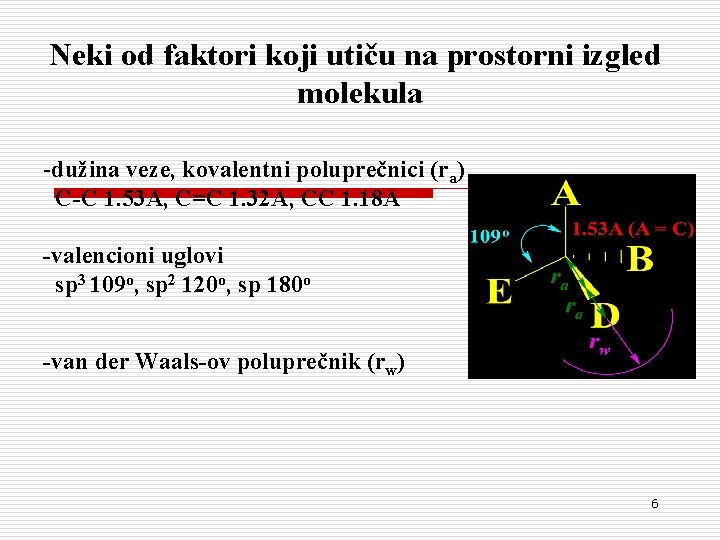 Neki od faktori koji utiču na prostorni izgled molekula

-dužina veze, kovalentni poluprečnici ($r_a$)
C-C 1.53A, C=C 1.32A, CC 1.18A

-valencioni uglovi
$sp^3$ $109^o$, $sp^2$ $120^o$, sp $180^o$

-van der Waals-ov poluprečnik ($r_w$)

A
$109^o$
1.53A (A = C)
B
E
$r_a$
$r_a$
D
$r_w$

6